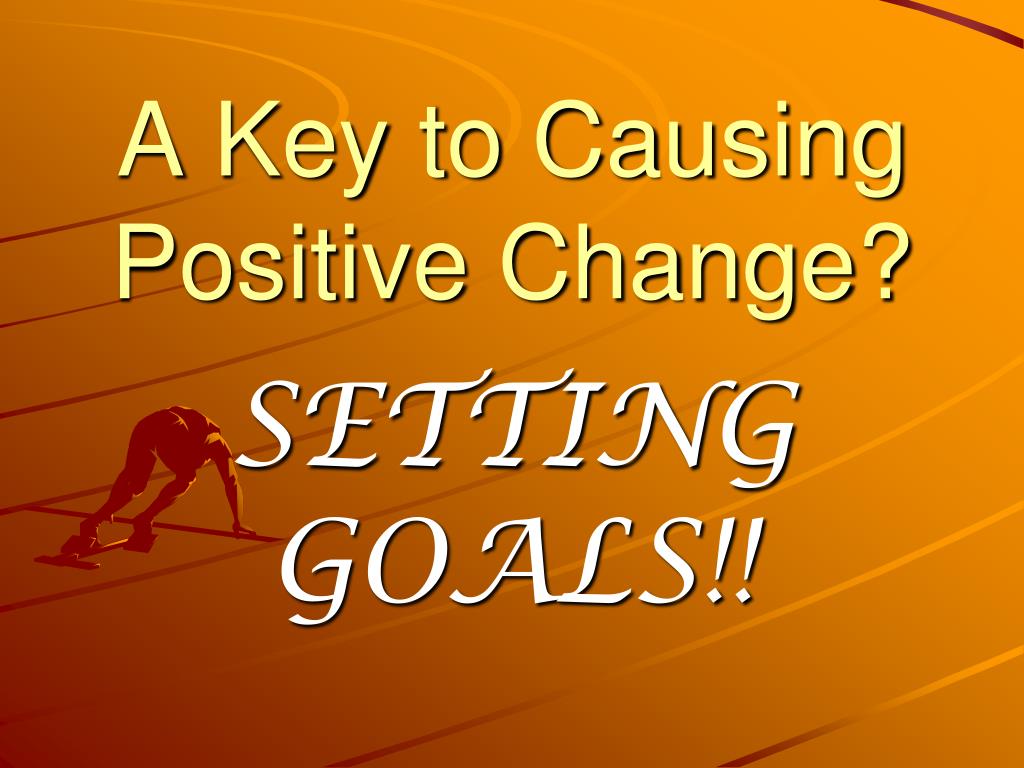 A Key to Causing Positive Change?

SETTING GOALS!!